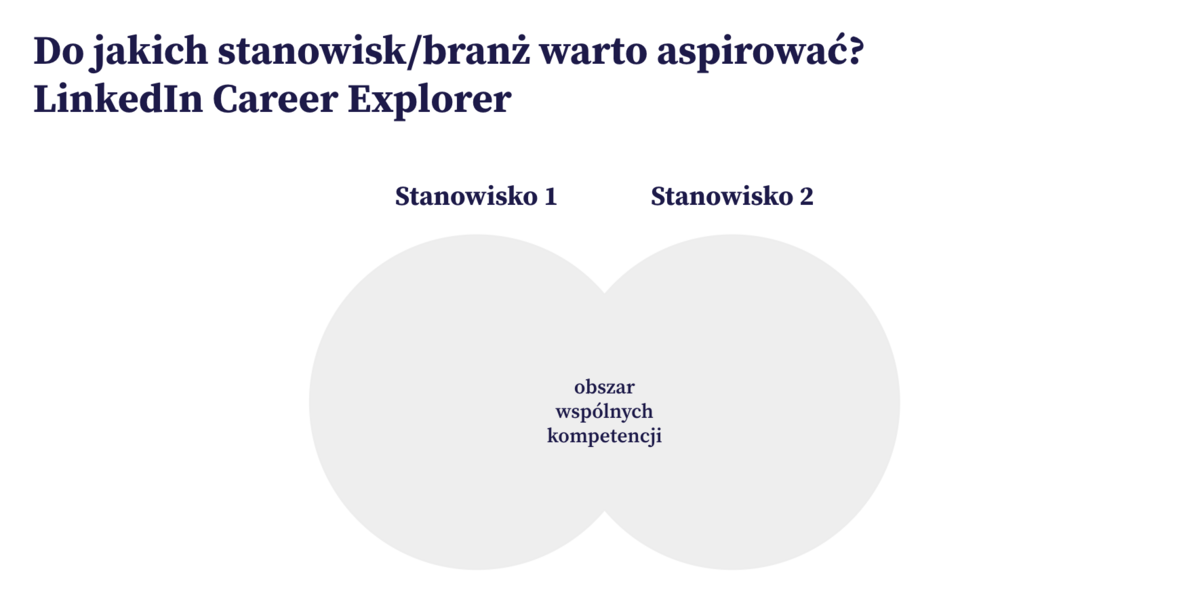 Do jakich stanowisk/branż warto aspirować?
LinkedIn Career Explorer

Stanowisko 1

Stanowisko 2

obszar
wspólnych
kompetencji